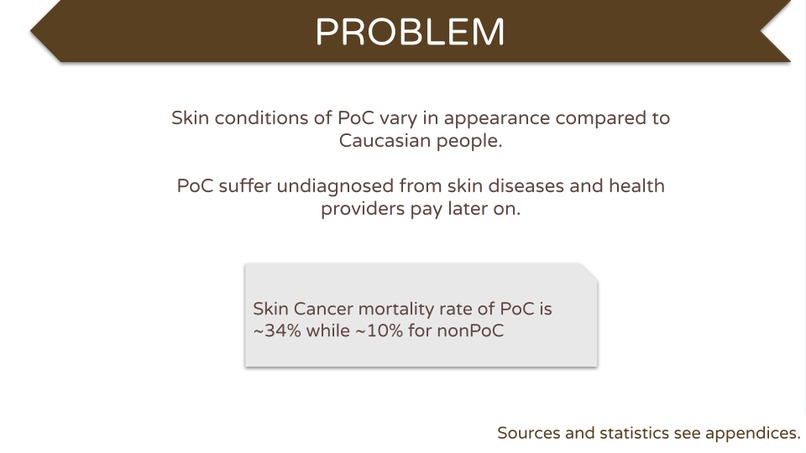 PROBLEM

Skin conditions of PoC vary in appearance compared to Caucasian people.

PoC suffer undiagnosed from skin diseases and health providers pay later on.

Skin Cancer mortality rate of PoC is ~34% while ~10% for nonPoC

Sources and statistics see appendices.